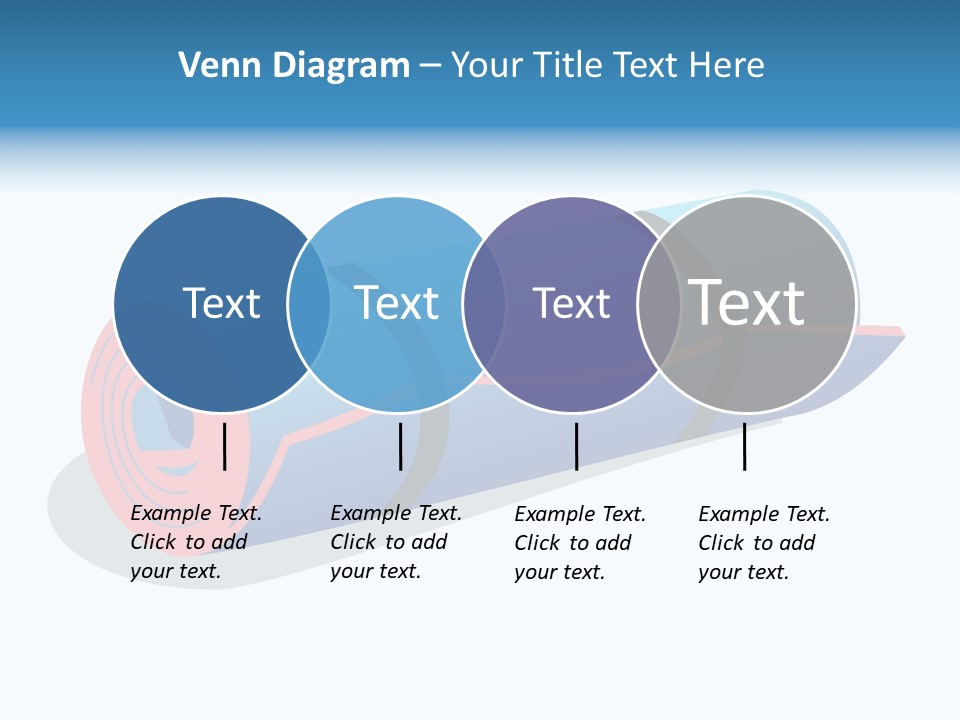 Venn Diagram – Your Title Text Here

Text

Text

Text

Text

Example Text. Click to add your text.

Example Text. Click to add your text.

Example Text. Click to add your text.

Example Text. Click to add your text.